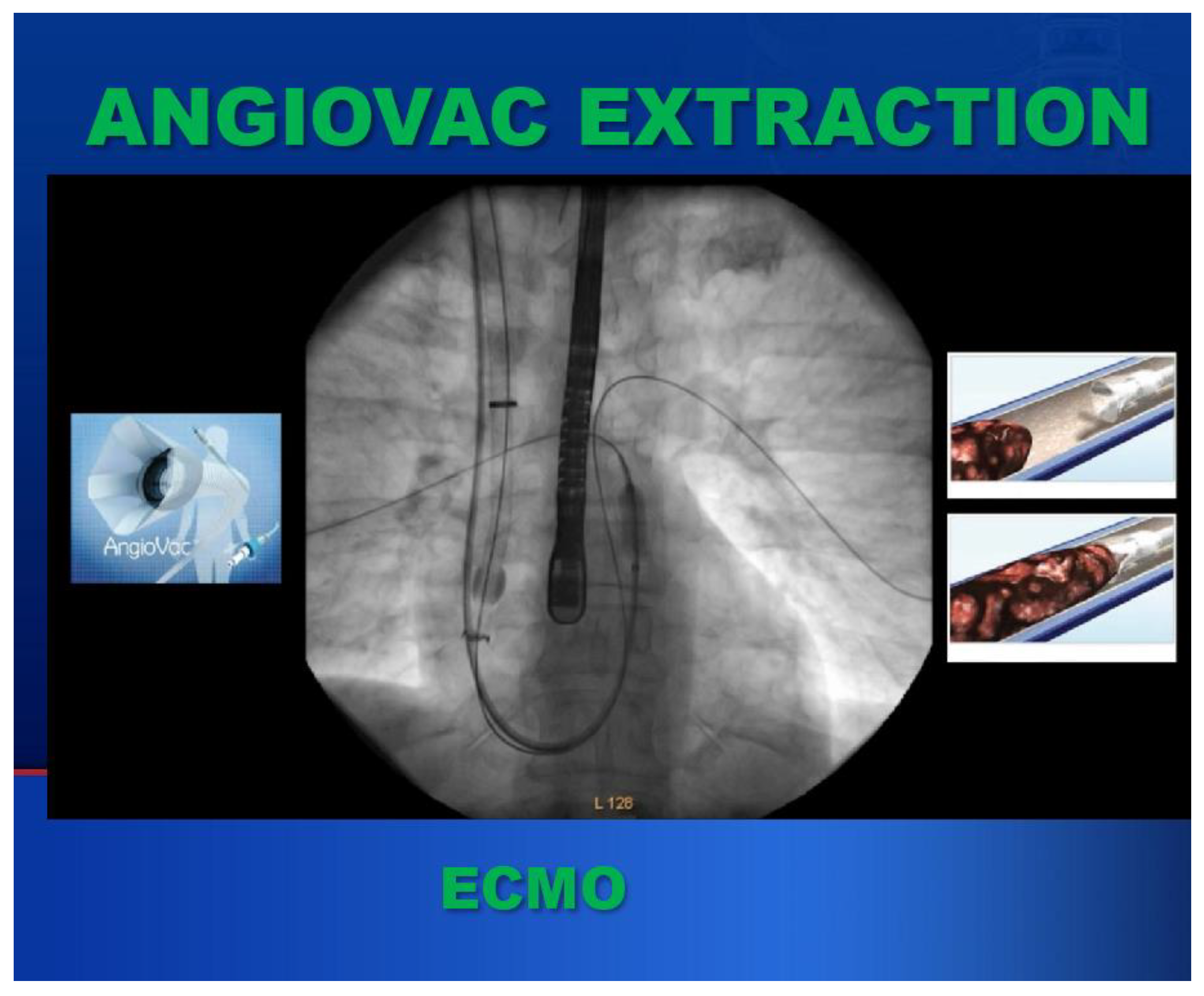 ANGIOVAC EXTRACTION

AngioVac

L 128

ECMO